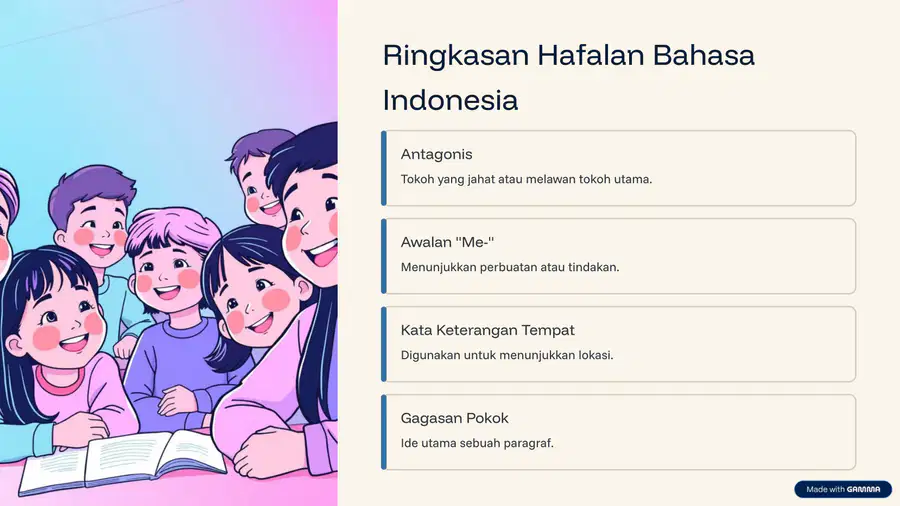 Ringkasan Hafalan Bahasa Indonesia

Antagonis

Tokoh yang jahat atau melawan tokoh utama.

Awalan "Me-"

Menunjukkan perbuatan atau tindakan.

Kata Keterangan Tempat

Digunakan untuk menunjukkan lokasi.

Gagasan Pokok

Ide utama sebuah paragraf.

Made with GAMMA